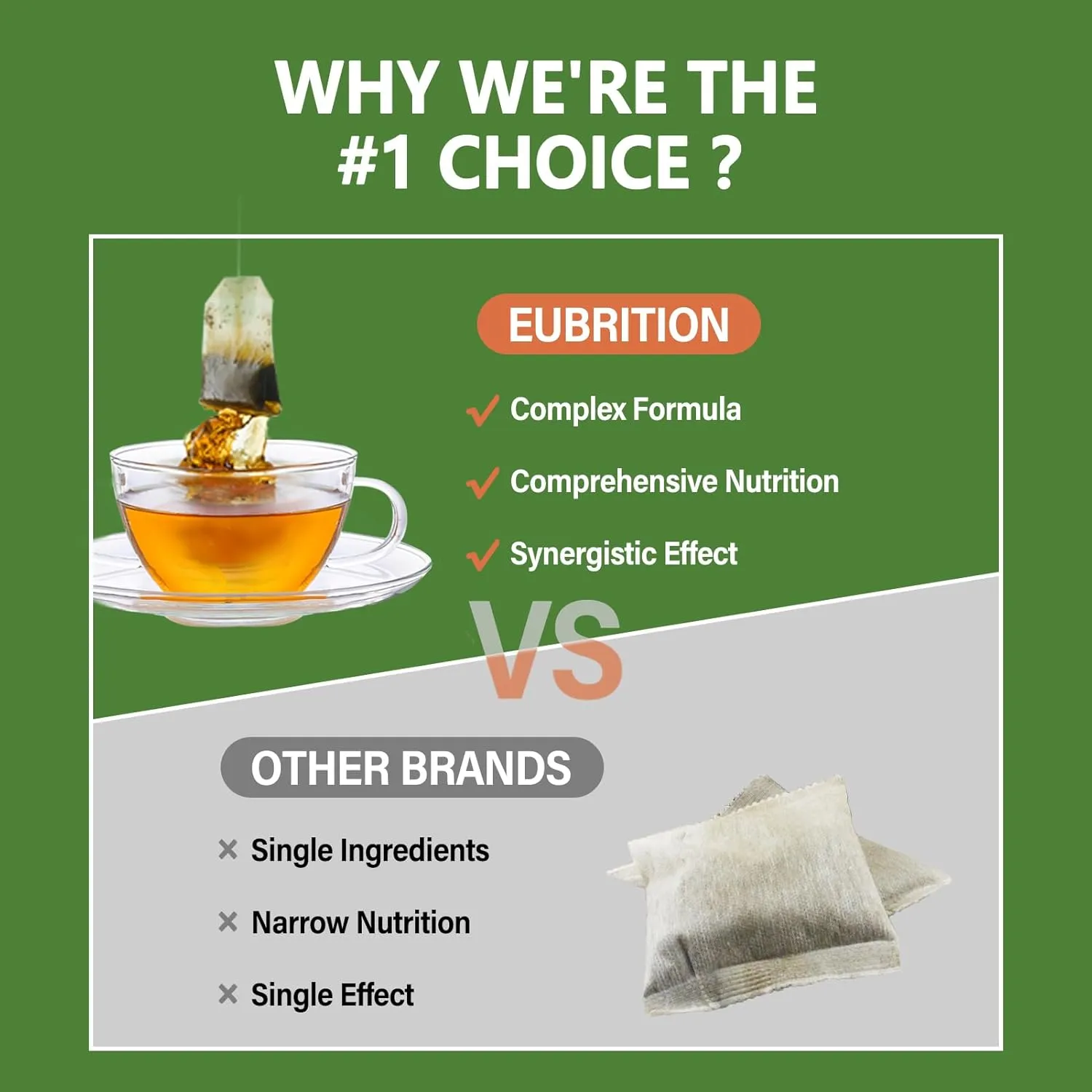 WHY WE'RE THE #1 CHOICE ?

EUBRITION

✓ Complex Formula

✓ Comprehensive Nutrition

✓ Synergistic Effect

VS

OTHER BRANDS

× Single Ingredients

× Narrow Nutrition

× Single Effect